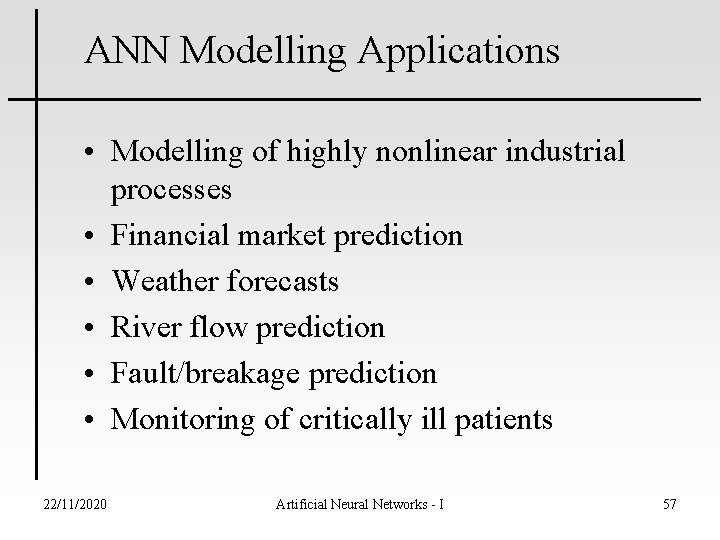 ANN Modelling Applications

• Modelling of highly nonlinear industrial processes
• Financial market prediction
• Weather forecasts
• River flow prediction
• Fault/breakage prediction
• Monitoring of critically ill patients

22/11/2020 Artificial Neural Networks - I 57